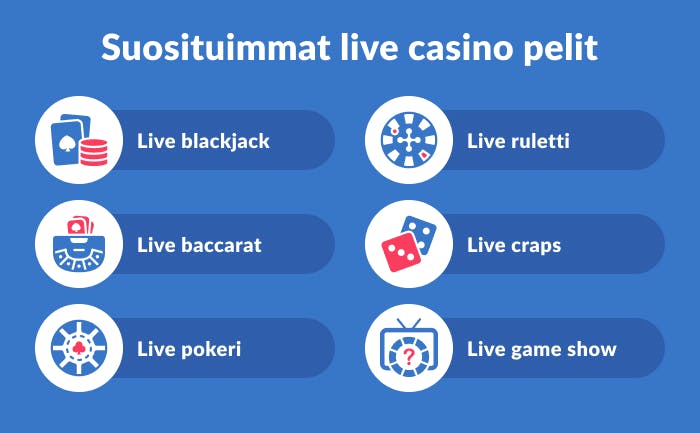 Suosituimmat live casino pelit

Live blackjack

Live baccarat

Live pokeri

Live ruletti

Live craps

Live game show